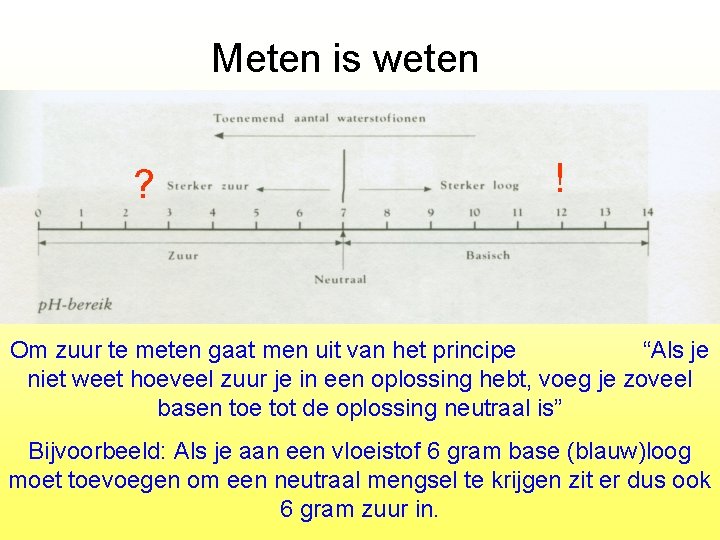 Meten is weten

Toenemend aantal waterstofionen

? Sterker zuur    Sterker loog !

0 1 2 3 4 5 6 7 8 9 10 11 12 13 14

Zuur    Basisch

Neutraal

pH-bereik

Om zuur te meten gaat men uit van het principe "Als je niet weet hoeveel zuur je in een oplossing hebt, voeg je zoveel basen toe tot de oplossing neutraal is"

Bijvoorbeeld: Als je aan een vloeistof 6 gram base (blauw)loog moet toevoegen om een neutraal mengsel te krijgen zit er dus ook 6 gram zuur in.